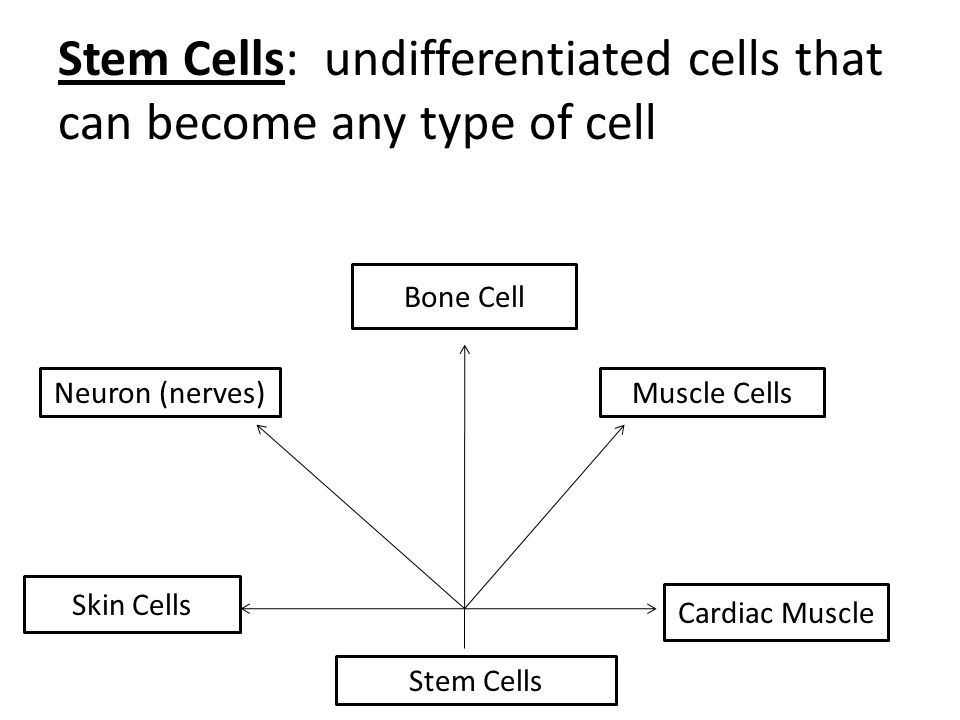 Stem Cells: undifferentiated cells that can become any type of cell

Bone Cell

Neuron (nerves)

Muscle Cells

Skin Cells

Cardiac Muscle

Stem Cells